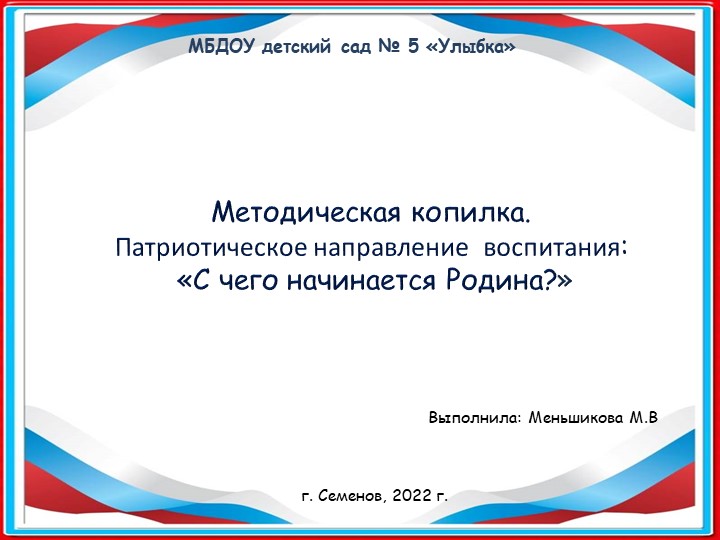 МБДОУ детский сад № 5 «Улыбка»

Методическая копилка.
Патриотическое направление воспитания:
«С чего начинается Родина?»

Выполнила: Меньшикова М.В

г. Семенов, 2022 г.